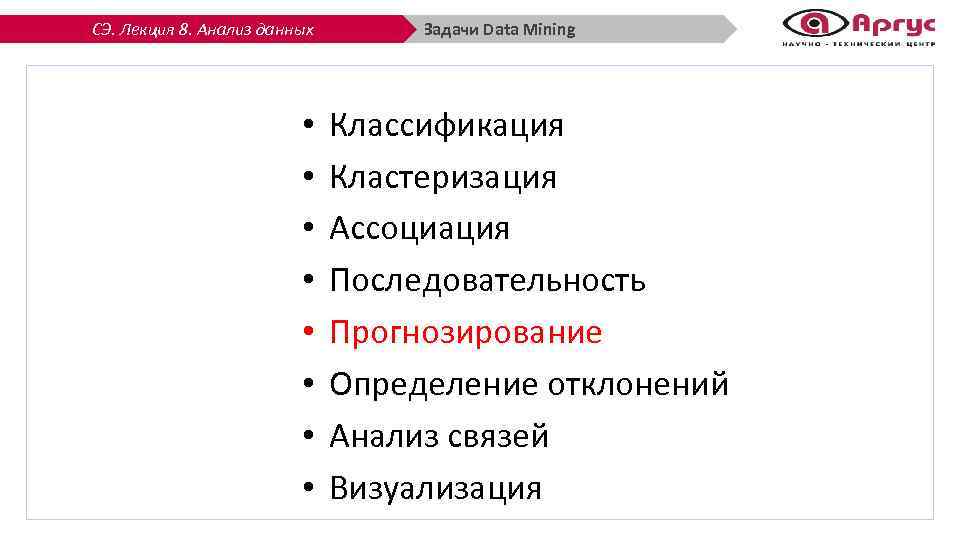 СЭ. Лекция 8. Анализ данных

Задачи Data Mining

Аргус
НАУЧНО - ТЕХНИЧЕСКИЙ ЦЕНТР

• Классификация
• Кластеризация
• Ассоциация
• Последовательность
• Прогнозирование
• Определение отклонений
• Анализ связей
• Визуализация